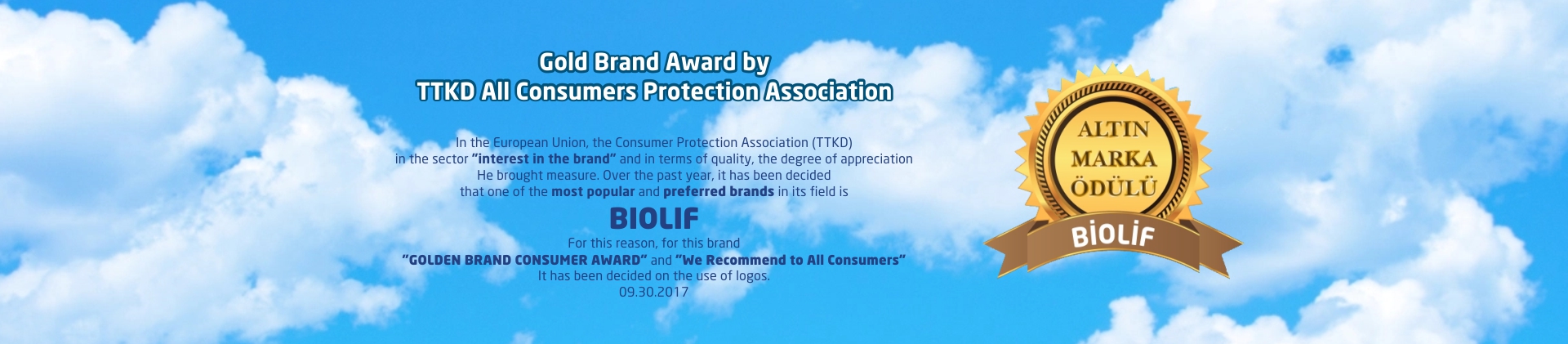 Gold Brand Award by
TTKD All Consumers Protection Association

In the European Union, the Consumer Protection Association (TTKD) in the sector "interest in the brand" and in terms of quality, the degree of appreciation He brought measure. Over the past year, it has been decided that one of the most popular and preferred brands in its field is

BIOLIF

For this reason, for this brand
"GOLDEN BRAND CONSUMER AWARD" and "We Recommend to All Consumers"
It has been decided on the use of logos.
09.30.2017

ALTIN
MARKA
ÖDÜLÜ
BİOLİF